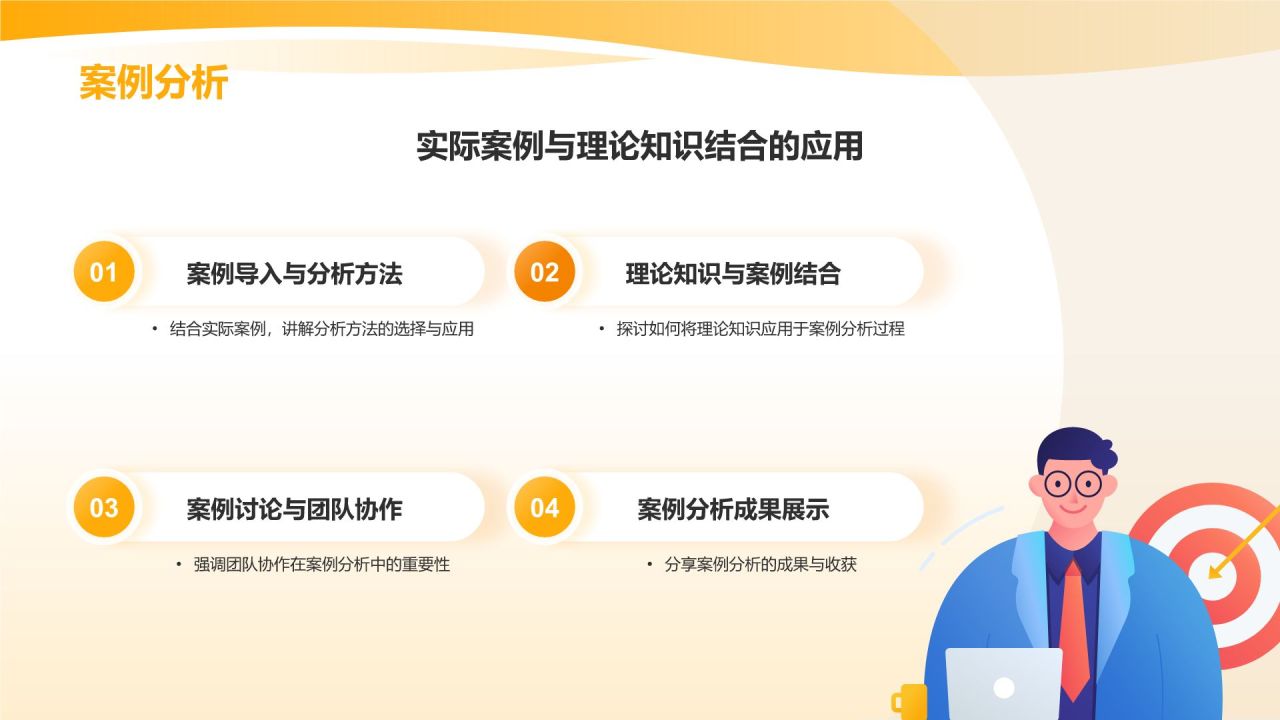 案例分析

实际案例与理论知识结合的应用

01 案例导入与分析方法

• 结合实际案例，讲解分析方法的选择与应用

02 理论知识与案例结合

• 探讨如何将理论知识应用于案例分析过程

03 案例讨论与团队协作

• 强调团队协作在案例分析中的重要性

04 案例分析成果展示

• 分享案例分析的成果与收获